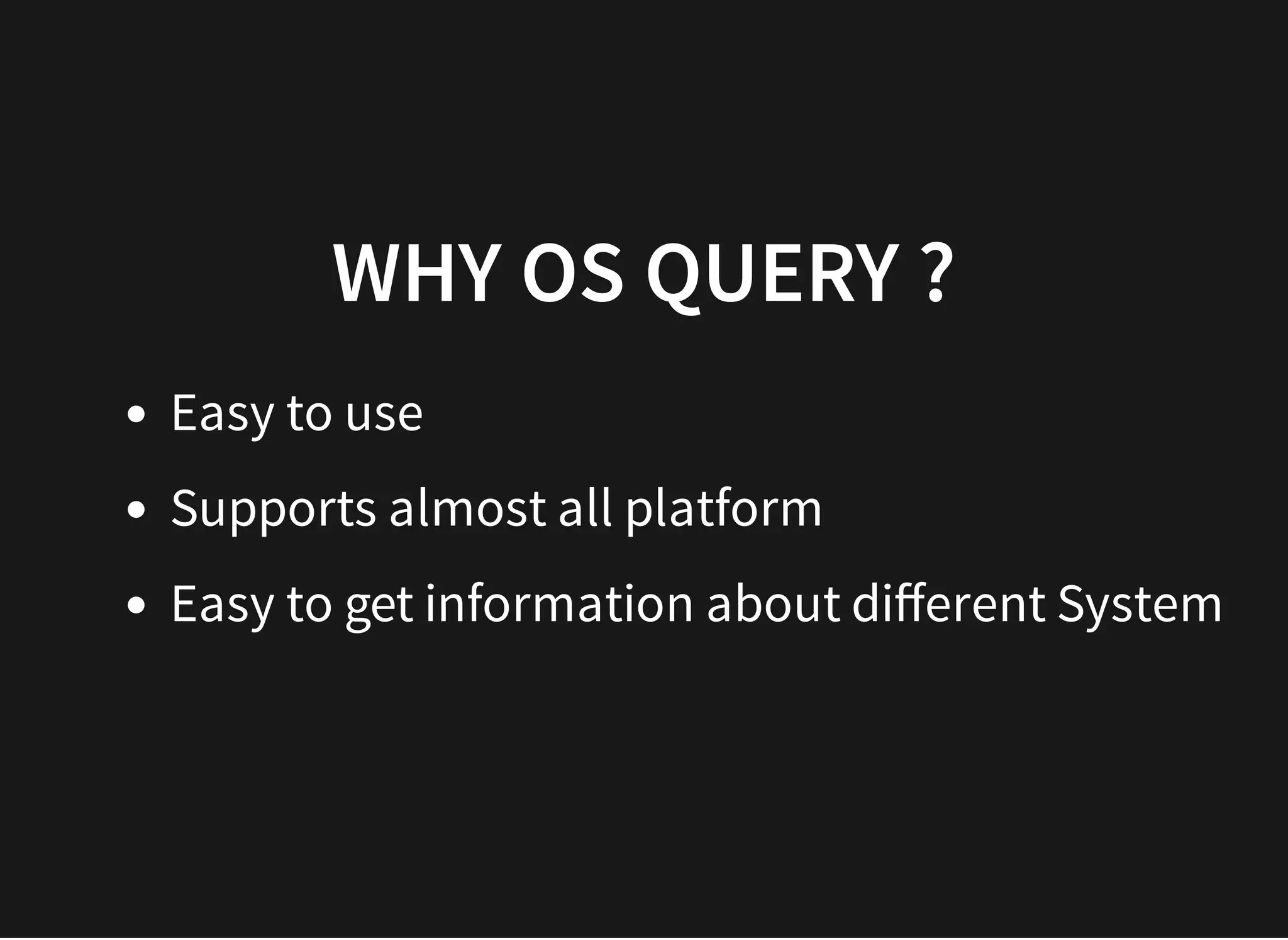 WHY OS QUERY ?

- Easy to use
- Supports almost all platform
- Easy to get information about different System